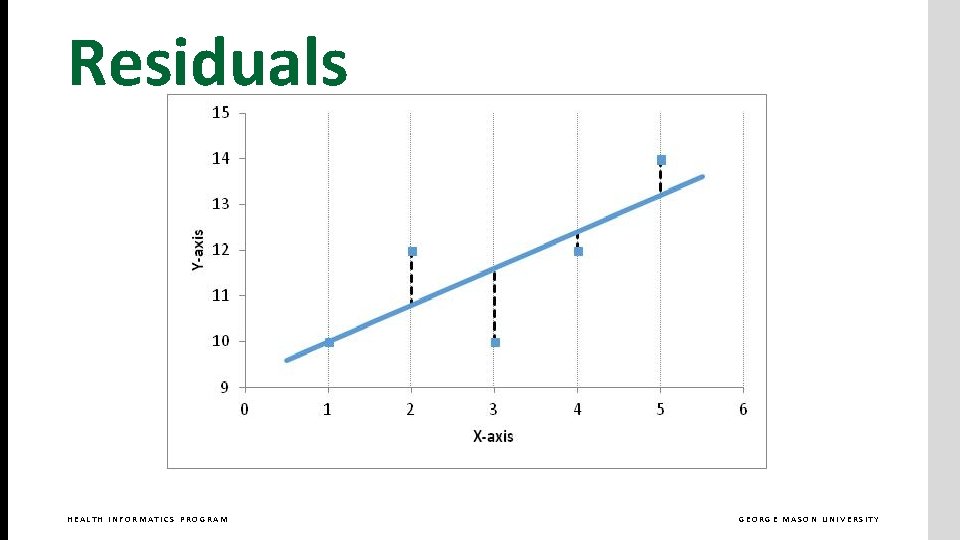 Residuals

15
14
13
12
11
10
9
Y-axis
0
1
2
3
4
5
6
X-axis

HEALTH INFORMATICS PROGRAM

GEORGE MASON UNIVERSITY